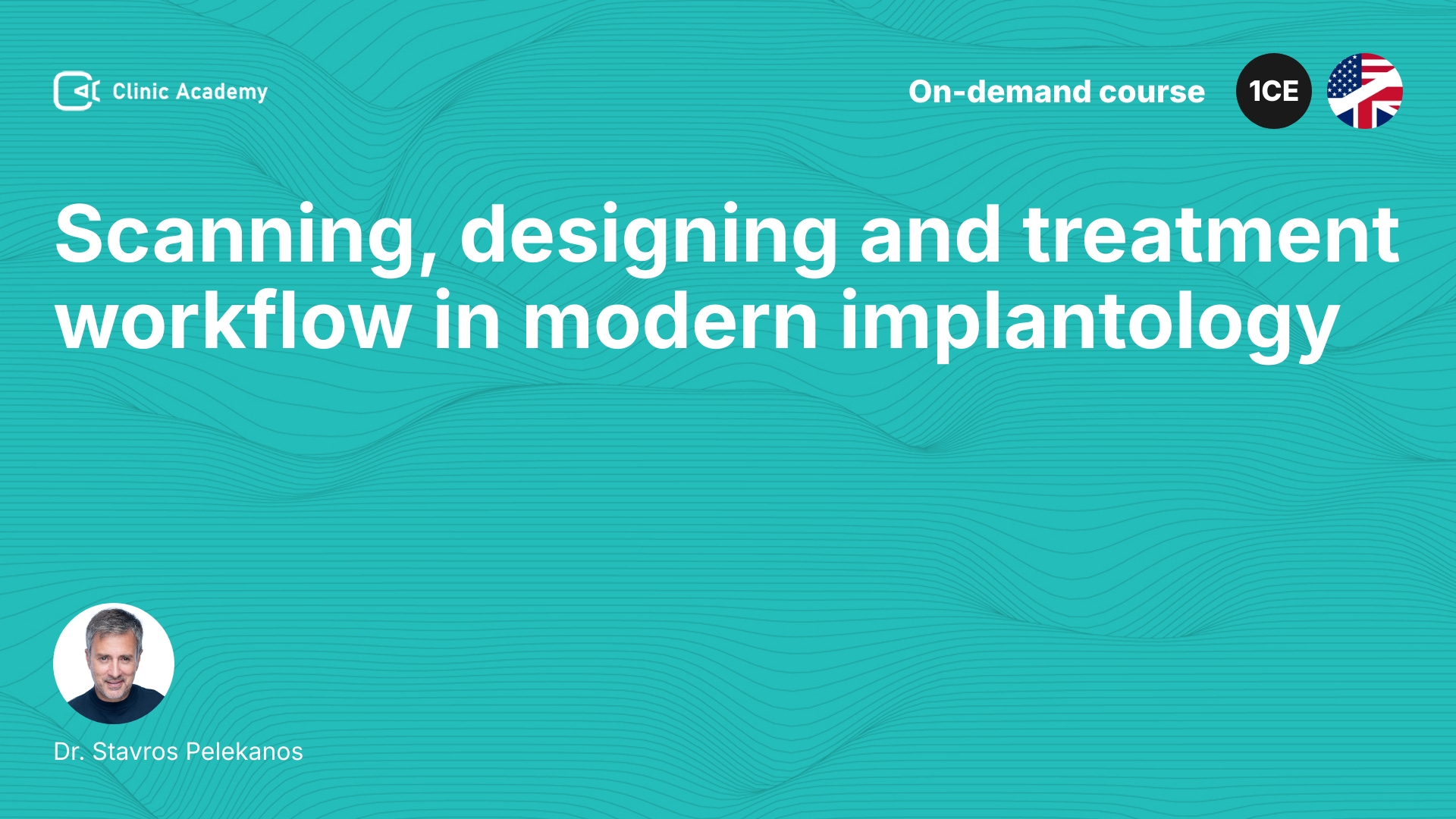 Clinic Academy

On-demand course

1CE

Scanning, designing and treatment workflow in modern implantology

Dr. Stavros Pelekanos